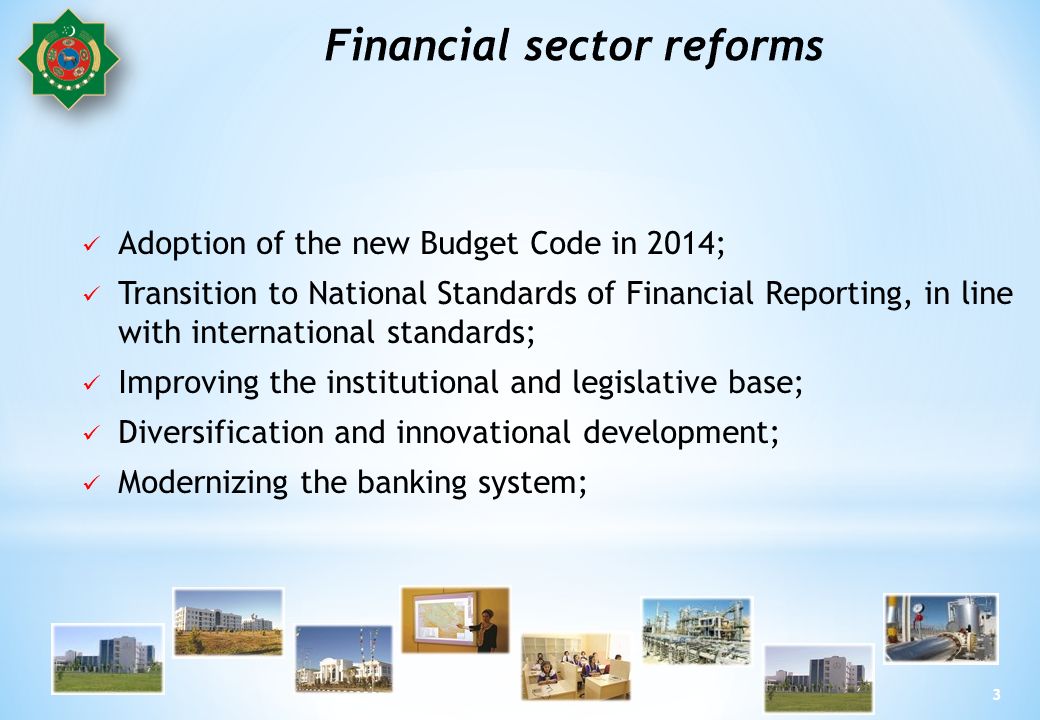 Financial sector reforms

✓ Adoption of the new Budget Code in 2014;

✓ Transition to National Standards of Financial Reporting, in line with international standards;

✓ Improving the institutional and legislative base;

✓ Diversification and innovational development;

✓ Modernizing the banking system;

3